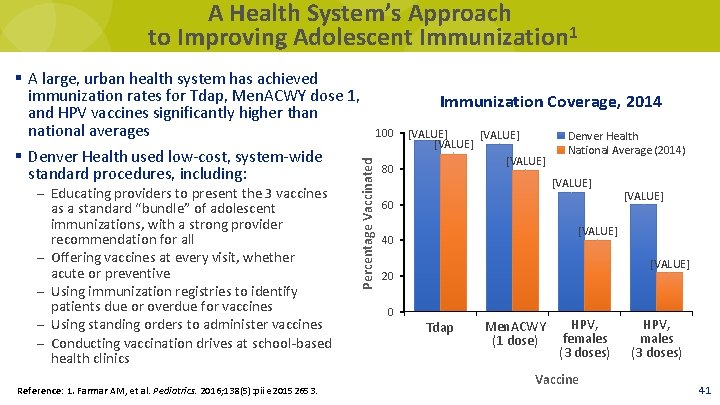 A Health System's Approach to Improving Adolescent Immunization$^1$

▪ A large, urban health system has achieved immunization rates for Tdap, MenACWY dose 1, and HPV vaccines significantly higher than national averages

▪ Denver Health used low-cost, system-wide standard procedures, including:

– Educating providers to present the 3 vaccines as a standard "bundle" of adolescent immunizations, with a strong provider recommendation for all

– Offering vaccines at every visit, whether acute or preventive

– Using immunization registries to identify patients due or overdue for vaccines

– Using standing orders to administer vaccines

– Conducting vaccination drives at school-based health clinics

Immunization Coverage, 2014

Denver Health
National Average (2014)

Percentage Vaccinated

100
80
60
40
20
0

[VALUE]
[VALUE]
[VALUE]
[VALUE]
[VALUE]
[VALUE]
[VALUE]
[VALUE]

Tdap
MenACWY (1 dose)
HPV, females (3 doses)
HPV, males (3 doses)

Vaccine

Reference: 1. Farmar AM, et al. Pediatrics. 2016;138(5):pii e2015 265 3.

41